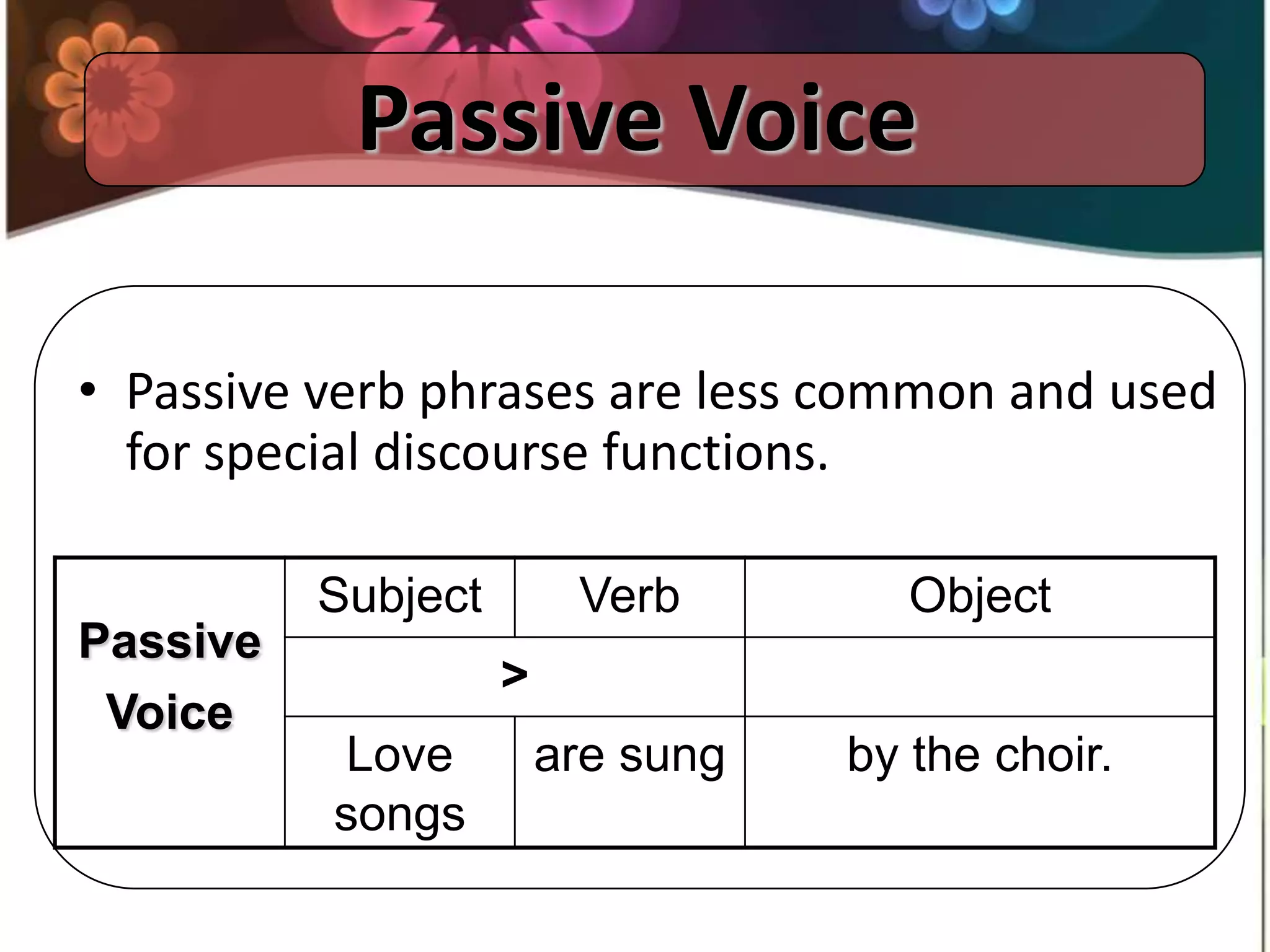 Passive Voice

• Passive verb phrases are less common and used for special discourse functions.

| Passive Voice | Subject | Verb | Object |
|---|---|---|---|
| | > | | |
| | Love songs | are sung | by the choir. |